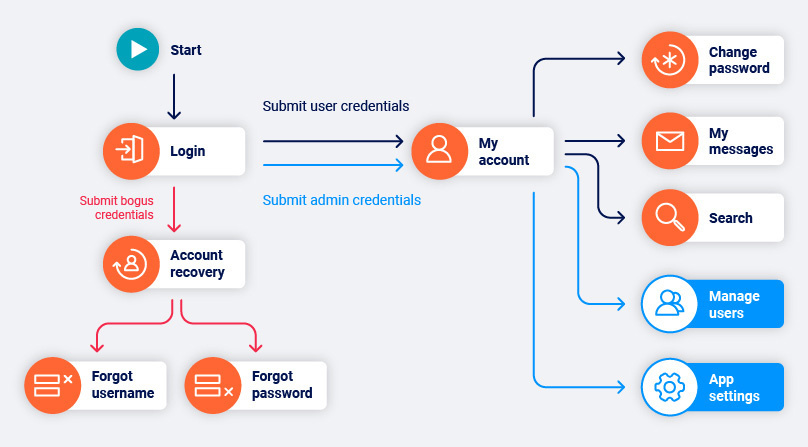 Start

Login

Submit bogus credentials

Account recovery

Forgot username

Forgot password

Submit user credentials

Submit admin credentials

My account

Change password

My messages

Search

Manage users

App settings